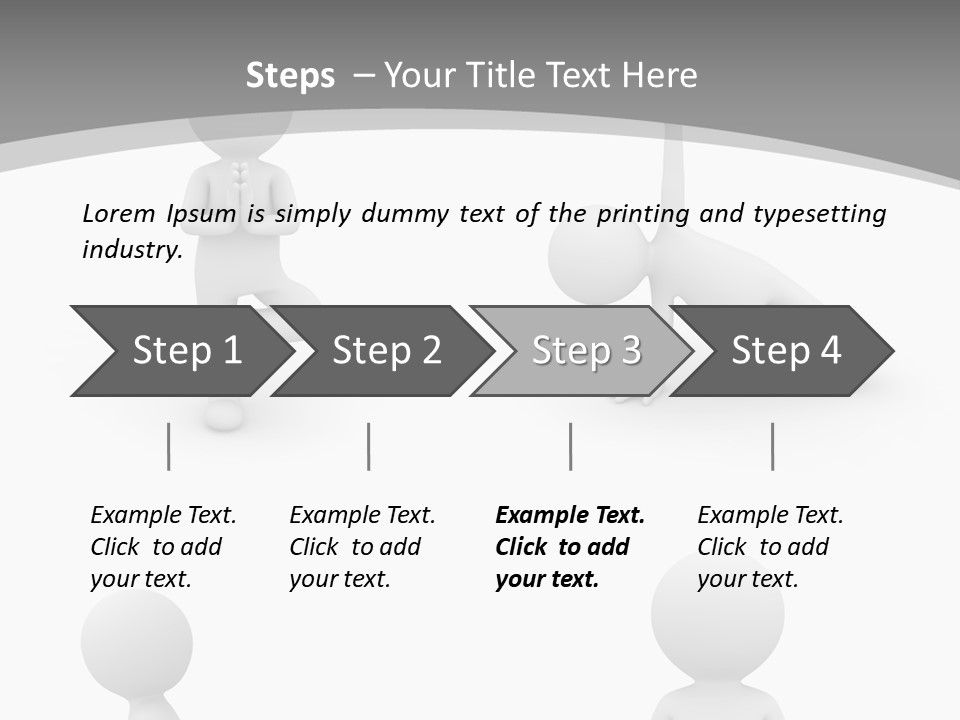 Steps – Your Title Text Here

Lorem Ipsum is simply dummy text of the printing and typesetting industry.

Step 1

Step 2

Step 3

Step 4

Example Text. Click to add your text.

Example Text. Click to add your text.

Example Text. Click to add your text.

Example Text. Click to add your text.